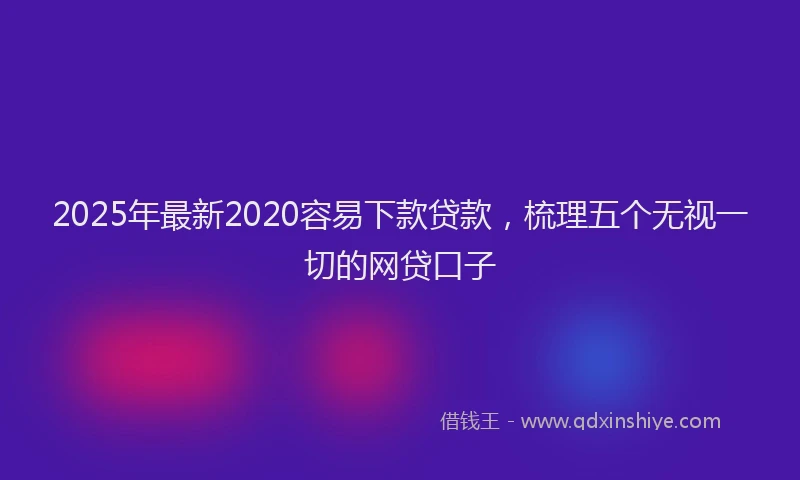 2025年最新2020容易下款贷款，梳理五个无视一切的网贷口子

借钱王 - www.qdxinshiye.com